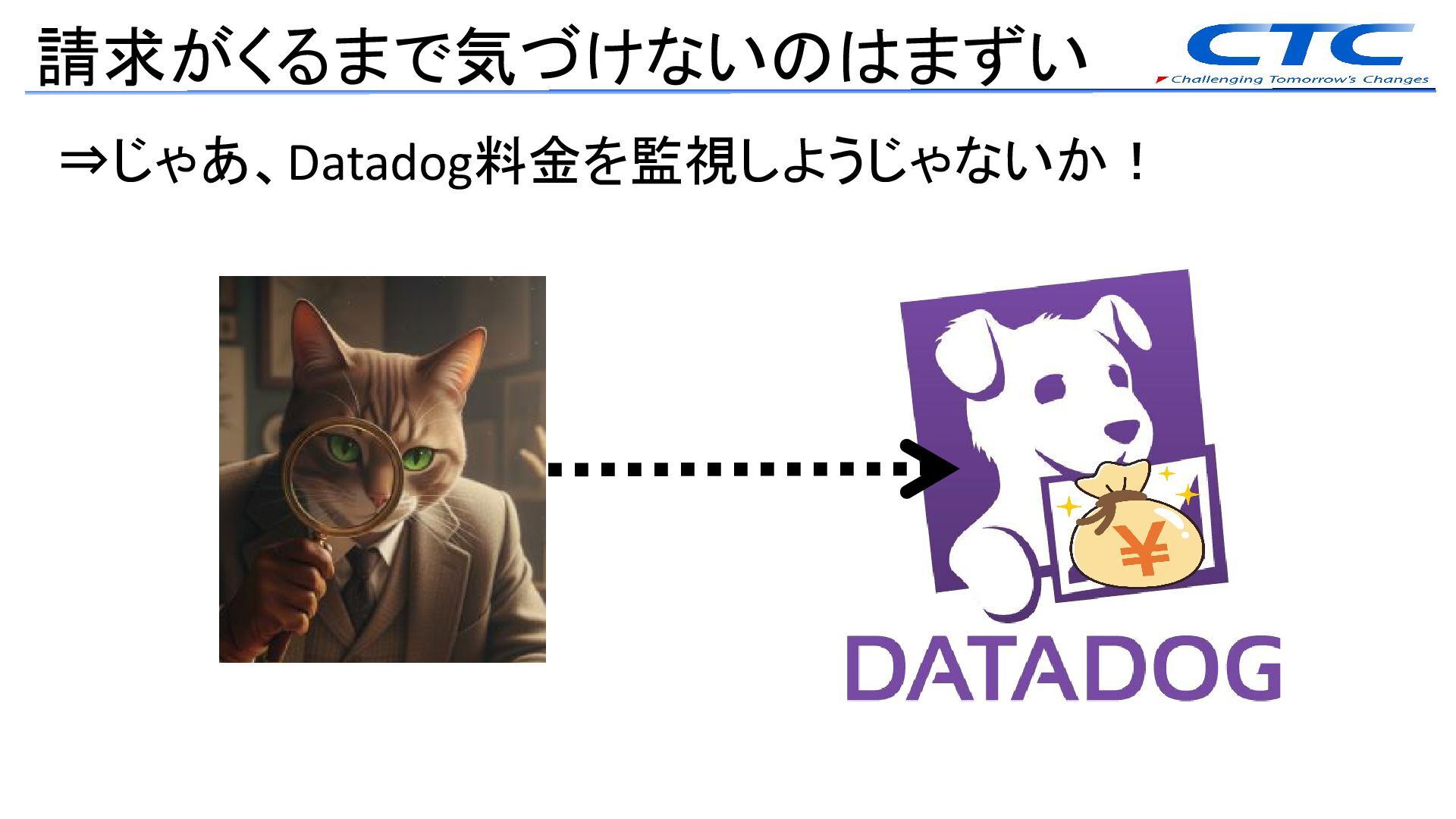 請求がくるまで気づけないのはまずい

CTC
Challenging Tomorrow's Changes

⇒じゃあ、Datadog料金を監視しようじゃないか！

¥

DATADOG